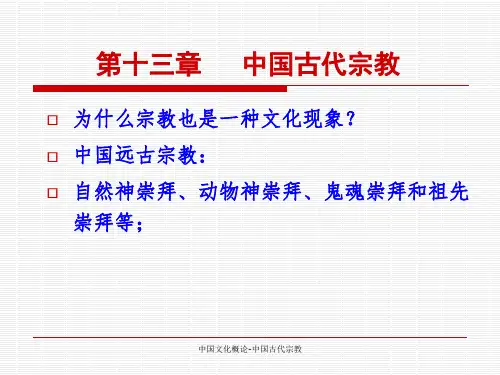 第十三章　中国古代宗教

□ 为什么宗教也是一种文化现象？

□ 中国远古宗教：

□ 自然神崇拜、动物神崇拜、鬼魂崇拜和祖先崇拜等；

中国文化概论-中国古代宗教